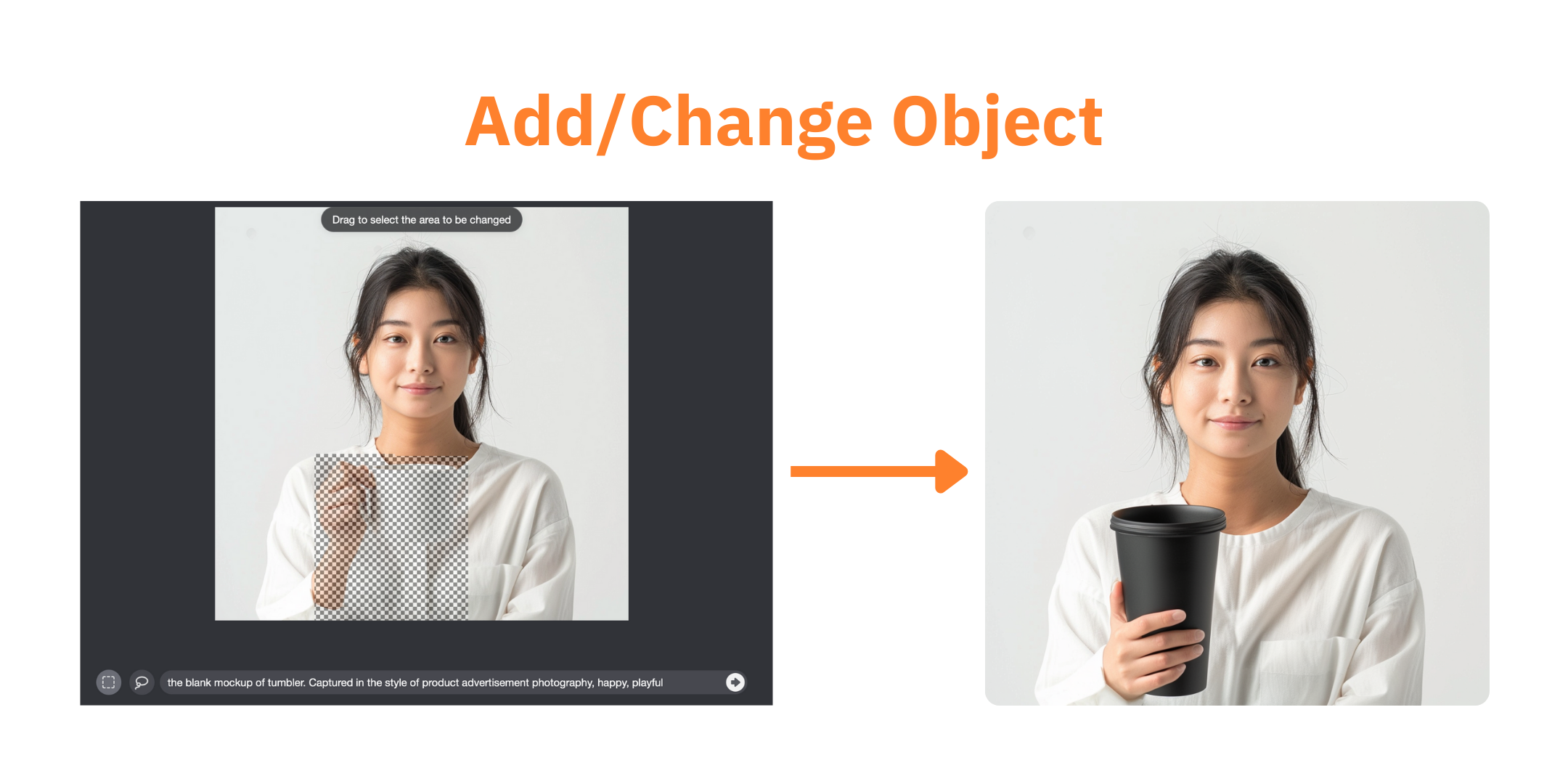 Add/Change Object

Drag to select the area to be changed

the blank mockup of tumbler. Captured in the style of product advertisement photography, happy, playful